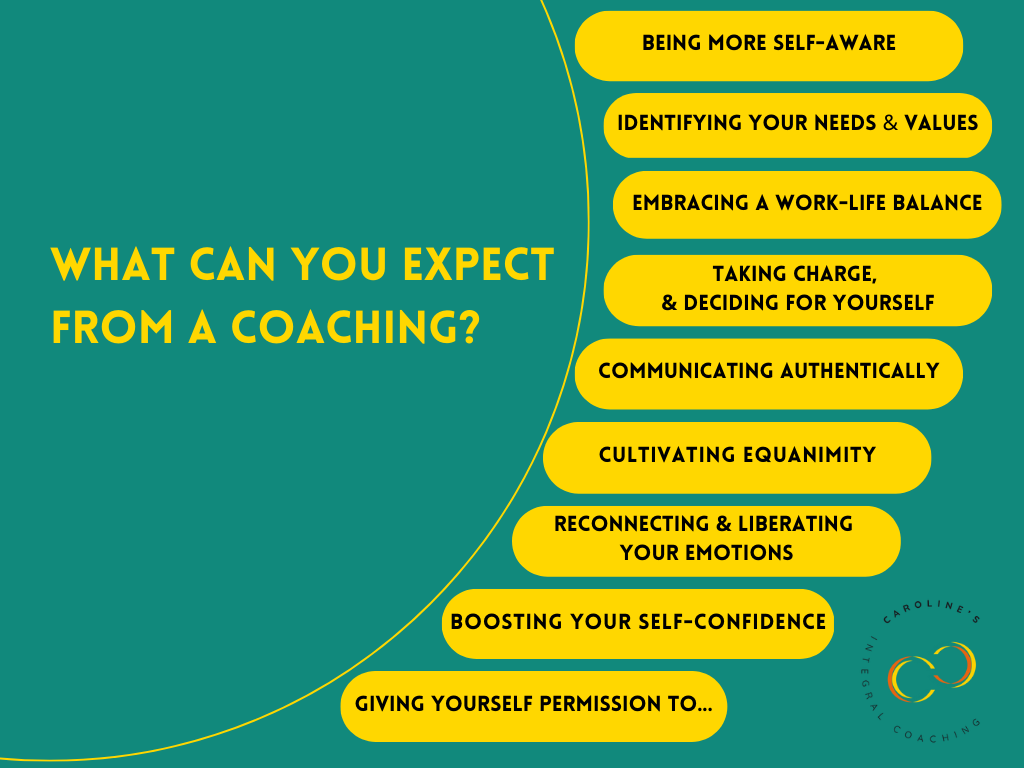 WHAT CAN YOU EXPECT FROM A COACHING?

BEING MORE SELF-AWARE

IDENTIFYING YOUR NEEDS & VALUES

EMBRACING A WORK-LIFE BALANCE

TAKING CHARGE, & DECIDING FOR YOURSELF

COMMUNICATING AUTHENTICALLY

CULTIVATING EQUANIMITY

RECONNECTING & LIBERATING YOUR EMOTIONS

BOOSTING YOUR SELF-CONFIDENCE

GIVING YOURSELF PERMISSION TO...

CAROLINE'S INTEGRAL COACHING